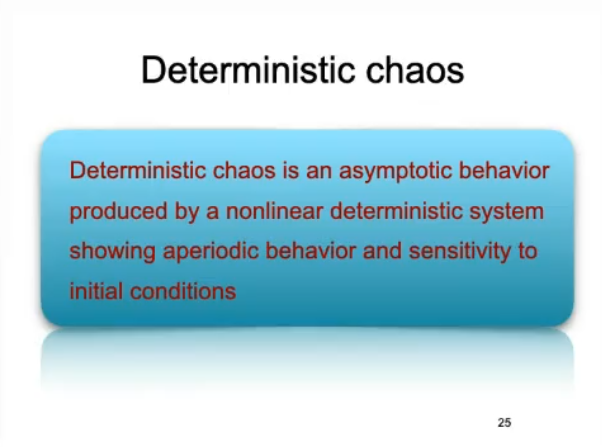 Deterministic chaos

Deterministic chaos is an asymptotic behavior produced by a nonlinear deterministic system showing aperiodic behavior and sensitivity to initial conditions

25